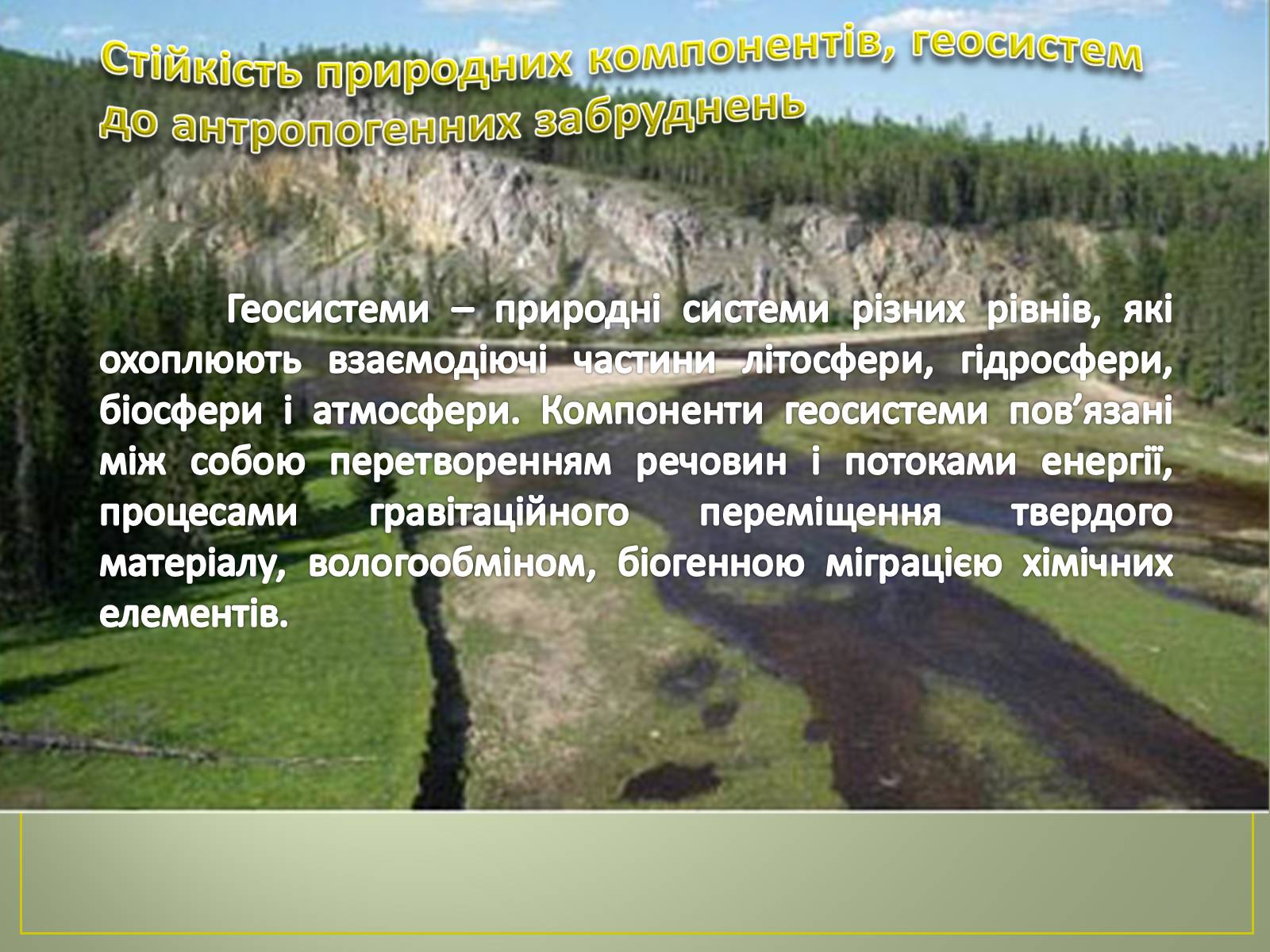 Стійкість природних компонентів, геосистем до антропогенних забруднень

Геосистеми – природні системи різних рівнів, які охоплюють взаємодіючі частини літосфери, гідросфери, біосфери і атмосфери. Компоненти геосистеми пов’язані між собою перетворенням речовин і потоками енергії, процесами гравітаційного переміщення твердого матеріалу, вологообміном, біогенною міграцією хімічних елементів.